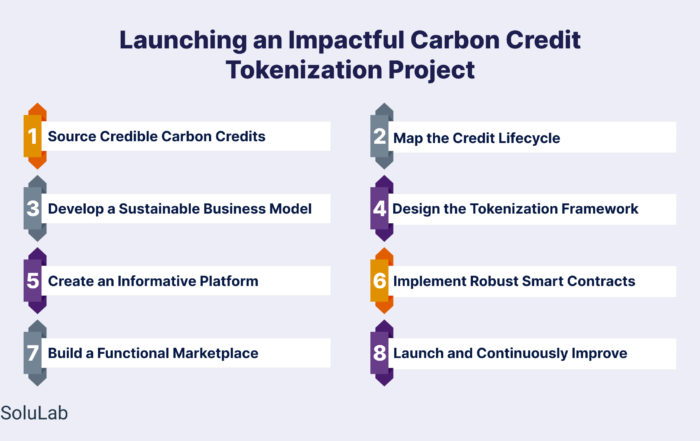 Launching an Impactful Carbon Credit Tokenization Project

1 Source Credible Carbon Credits

2 Map the Credit Lifecycle

3 Develop a Sustainable Business Model

4 Design the Tokenization Framework

5 Create an Informative Platform

6 Implement Robust Smart Contracts

7 Build a Functional Marketplace

8 Launch and Continuously Improve

SoluLab